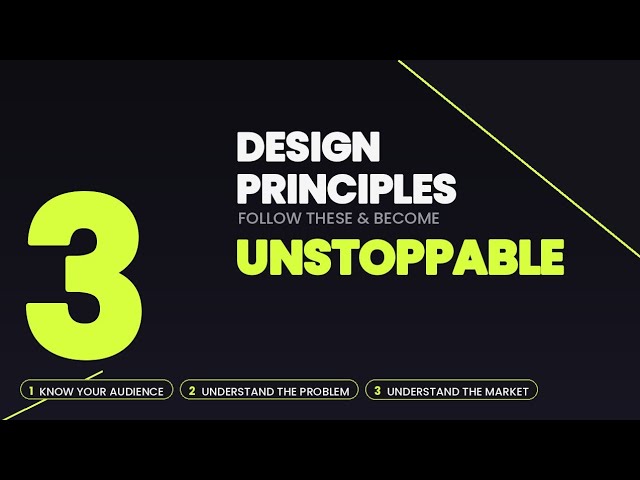 3

DESIGN PRINCIPLES

FOLLOW THESE & BECOME

UNSTOPPABLE

1 KNOW YOUR AUDIENCE

2 UNDERSTAND THE PROBLEM

3 UNDERSTAND THE MARKET